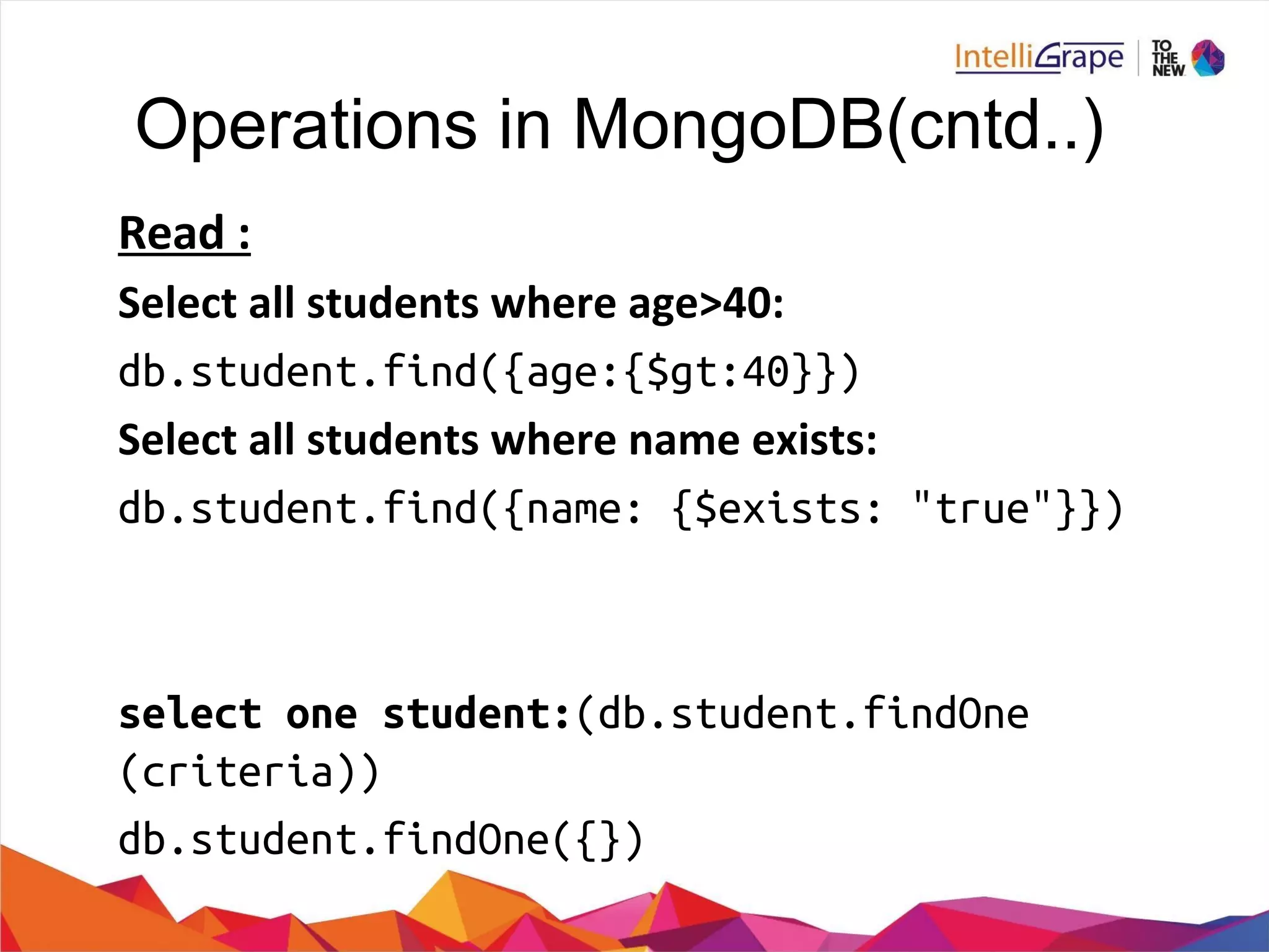 IntelliGrape | TO THE NEW

Operations in MongoDB(cntd..)

Read :

Select all students where age>40:

db.student.find({age:{$gt:40}})

Select all students where name exists:

db.student.find({name: {$exists: "true"}})

select one student:(db.student.findOne (criteria))

db.student.findOne({})